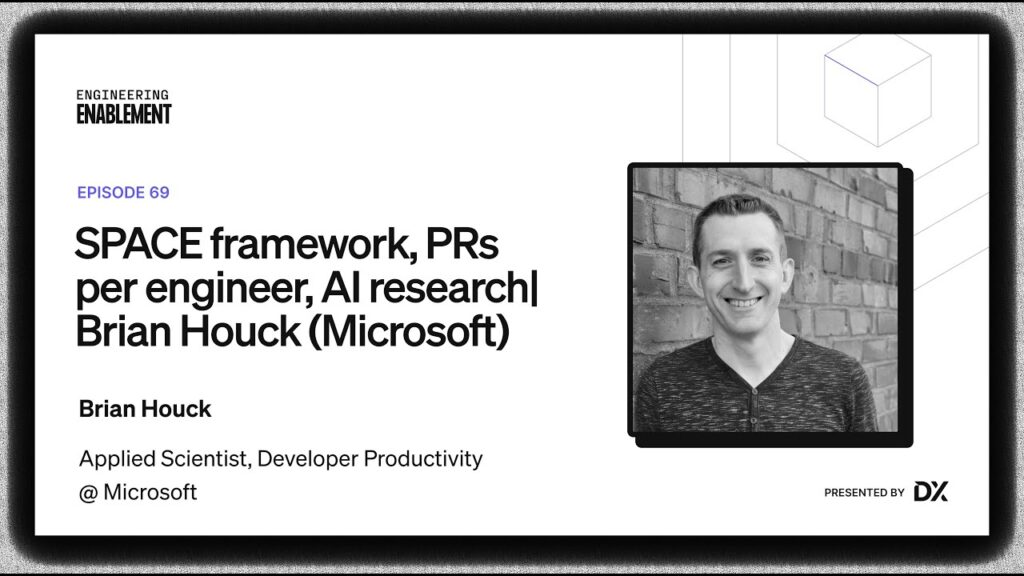 ENGINEERING
ENABLEMENT

EPISODE 69

SPACE framework, PRs per engineer, AI research| Brian Houck (Microsoft)

Brian Houck

Applied Scientist, Developer Productivity @ Microsoft

PRESENTED BY DX